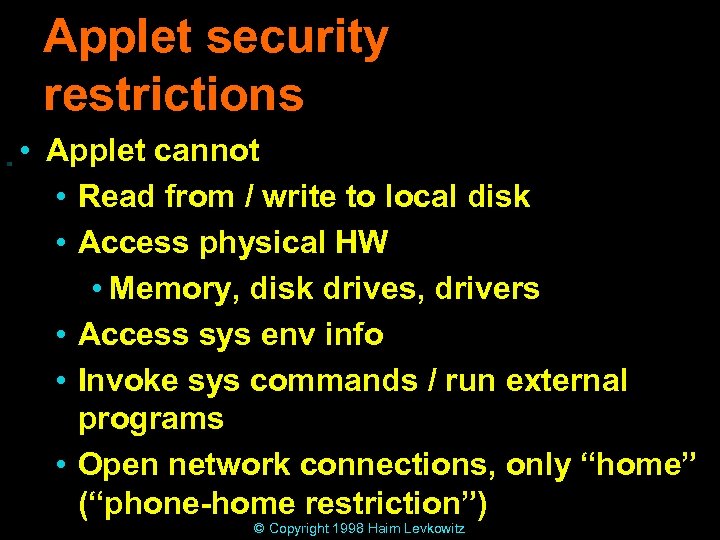 Applet security restrictions

• Applet cannot
  • Read from / write to local disk
  • Access physical HW
    • Memory, disk drives, drivers
  • Access sys env info
  • Invoke sys commands / run external programs
  • Open network connections, only “home” (“phone-home restriction”)

© Copyright 1998 Haim Levkowitz